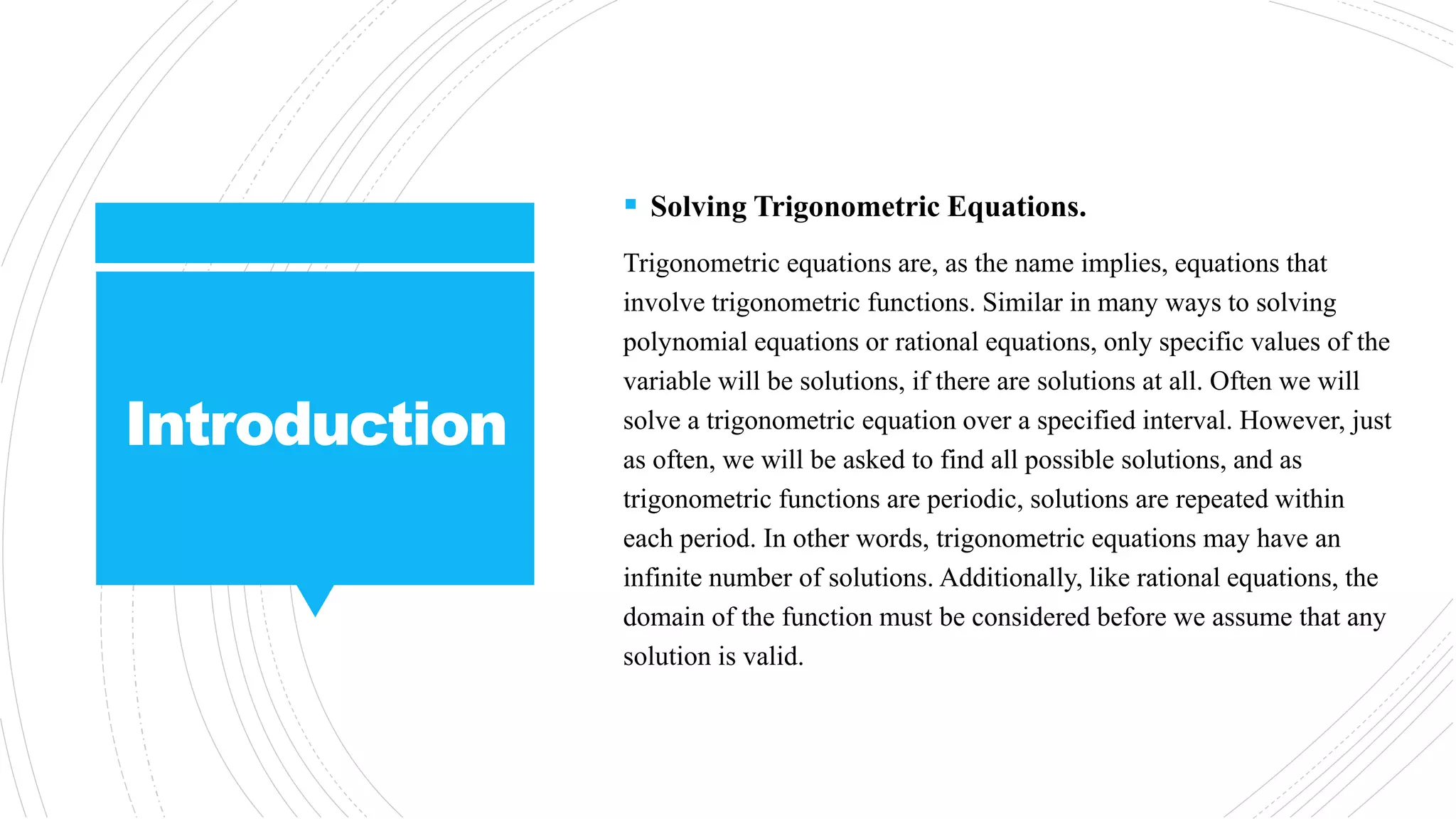 Introduction

▪ Solving Trigonometric Equations.

Trigonometric equations are, as the name implies, equations that involve trigonometric functions. Similar in many ways to solving polynomial equations or rational equations, only specific values of the variable will be solutions, if there are solutions at all. Often we will solve a trigonometric equation over a specified interval. However, just as often, we will be asked to find all possible solutions, and as trigonometric functions are periodic, solutions are repeated within each period. In other words, trigonometric equations may have an infinite number of solutions. Additionally, like rational equations, the domain of the function must be considered before we assume that any solution is valid.